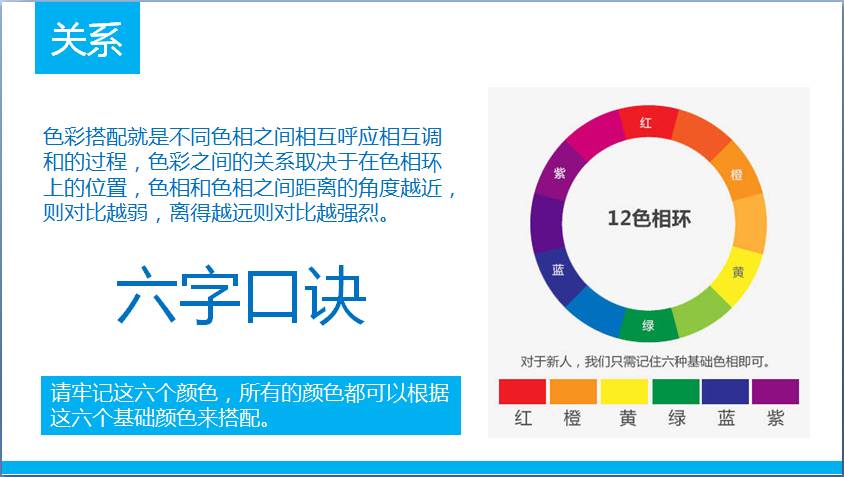 关系

色彩搭配就是不同色相之间相互呼应相互调和的过程，色彩之间的关系取决于在色相环上的位置，色相和色相之间距离的角度越近，则对比越弱，离得越远则对比越强烈。

六字口诀

请牢记这六个颜色，所有的颜色都可以根据这六个基础颜色来搭配。

红
橙
黄
绿
蓝
紫
12色相环

对于新人，我们只需记住六种基础色相即可。

红 橙 黄 绿 蓝 紫